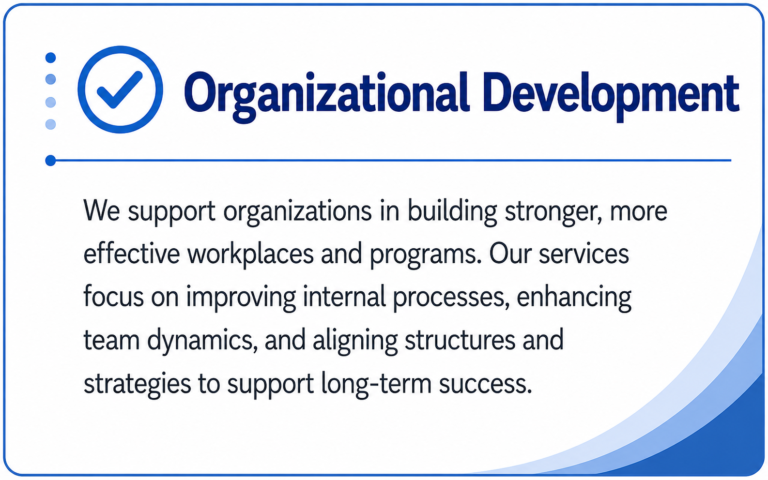 Organizational Development

We support organizations in building stronger, more effective workplaces and programs. Our services focus on improving internal processes, enhancing team dynamics, and aligning structures and strategies to support long-term success.